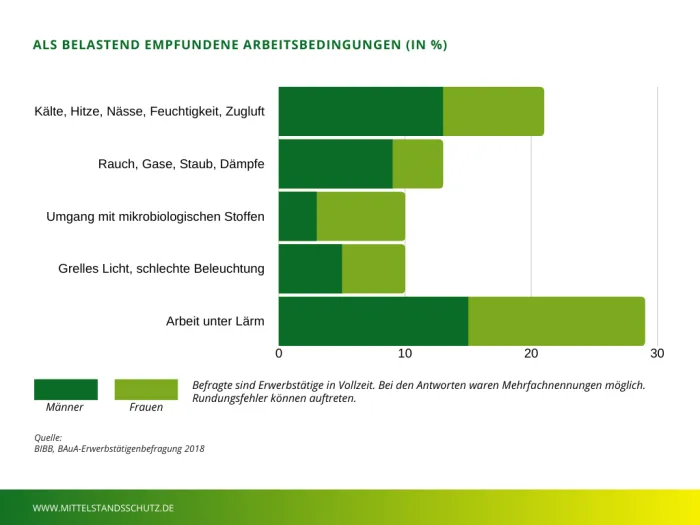 ALS BELASTEND EMPFUNDENE ARBEITSBEDINGUNGEN (IN %)

Kälte, Hitze, Nässe, Feuchtigkeit, Zugluft

Rauch, Gase, Staub, Dämpfe

Umgang mit mikrobiologischen Stoffen

Grelles Licht, schlechte Beleuchtung

Arbeit unter Lärm

0 10 20 30

Männer

Frauen

Befragte sind Erwerbstätige in Vollzeit. Bei den Antworten waren Mehrfachnennungen möglich. Rundungsfehler können auftreten.

Quelle:
BIBB, BAuA-Erwerbstätigenbefragung 2018

WWW.MITTELSTANDSSCHUTZ.DE